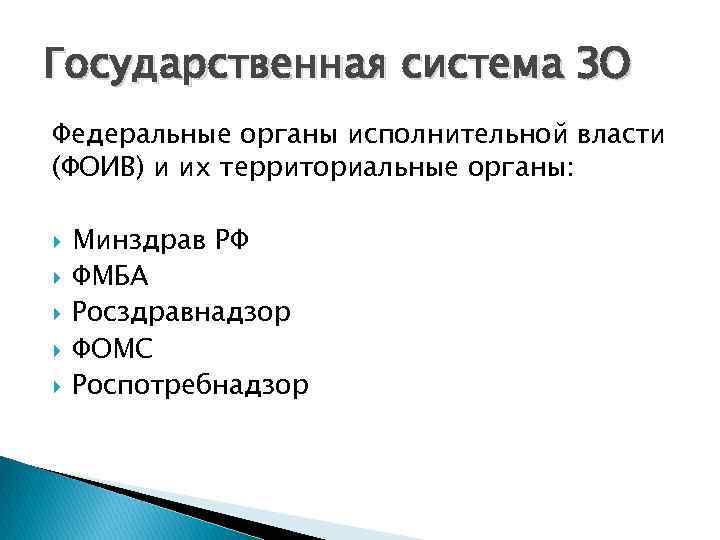 Государственная система ЗО

Федеральные органы исполнительной власти (ФОИВ) и их территориальные органы:

Минздрав РФ
ФМБА
Росздравнадзор
ФОМС
Роспотребнадзор